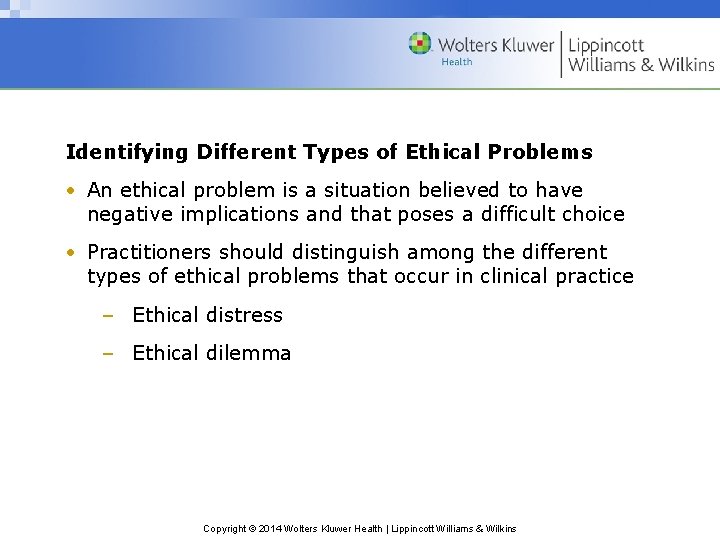 Wolters Kluwer
Health
Lippincott
Williams & Wilkins

Identifying Different Types of Ethical Problems

• An ethical problem is a situation believed to have negative implications and that poses a difficult choice

• Practitioners should distinguish among the different types of ethical problems that occur in clinical practice

– Ethical distress

– Ethical dilemma

Copyright © 2014 Wolters Kluwer Health | Lippincott Williams & Wilkins